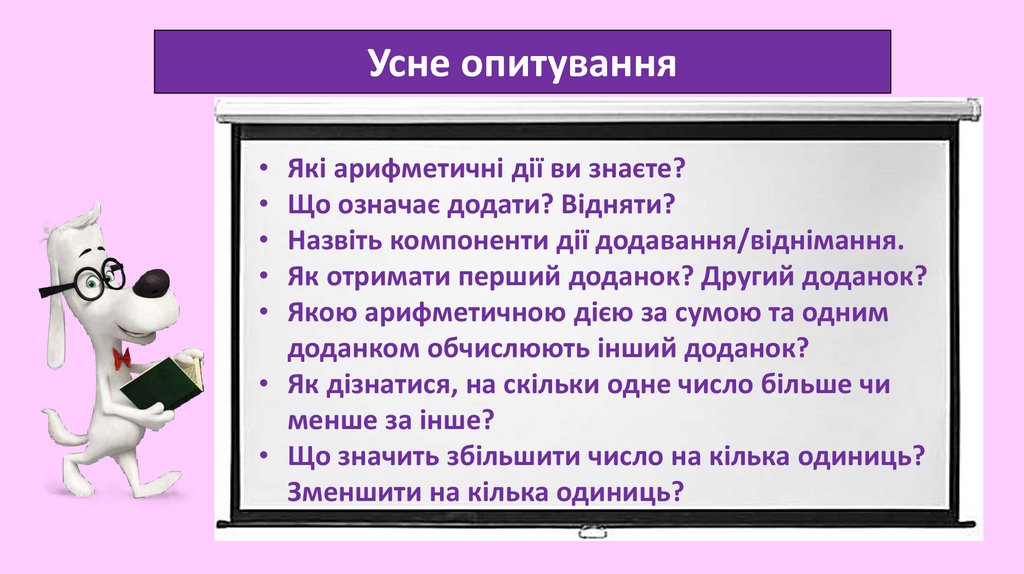 Усне опитування

• Які арифметичні дії ви знаєте?
• Що означає додати? Відняти?
• Назвіть компоненти дії додавання/віднімання.
• Як отримати перший доданок? Другий доданок?
• Якою арифметичною дією за сумою та одним доданком обчислюють інший доданок?
• Як дізнатися, на скільки одне число більше чи менше за інше?
• Що значить збільшити число на кілька одиниць? Зменшити на кілька одиниць?